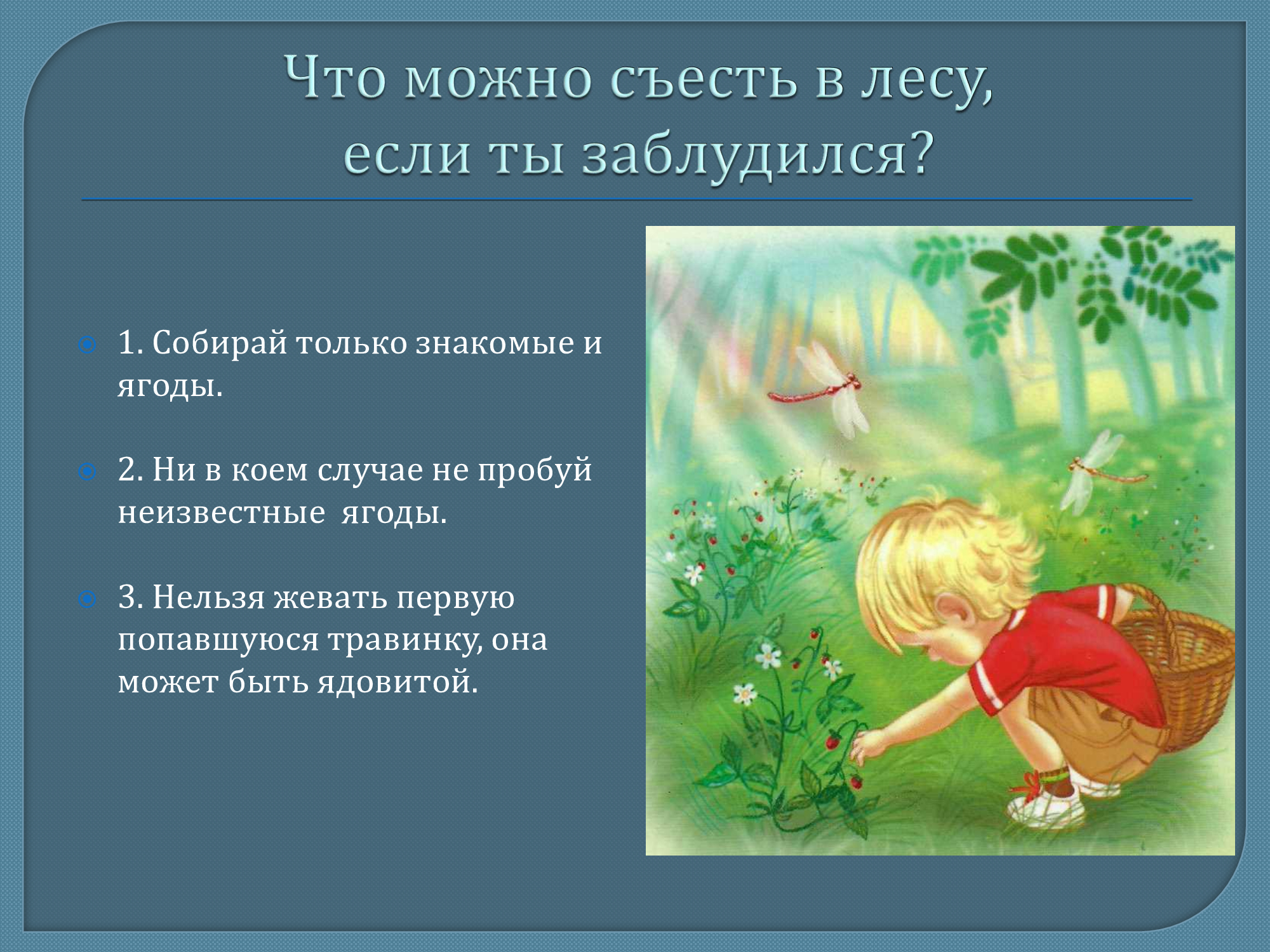 Что можно съесть в лесу, если ты заблудился?

1. Собирай только знакомые и ягоды.

2. Ни в коем случае не пробуй неизвестные  ягоды.

3. Нельзя жевать первую попавшуюся травинку, она может быть ядовитой.